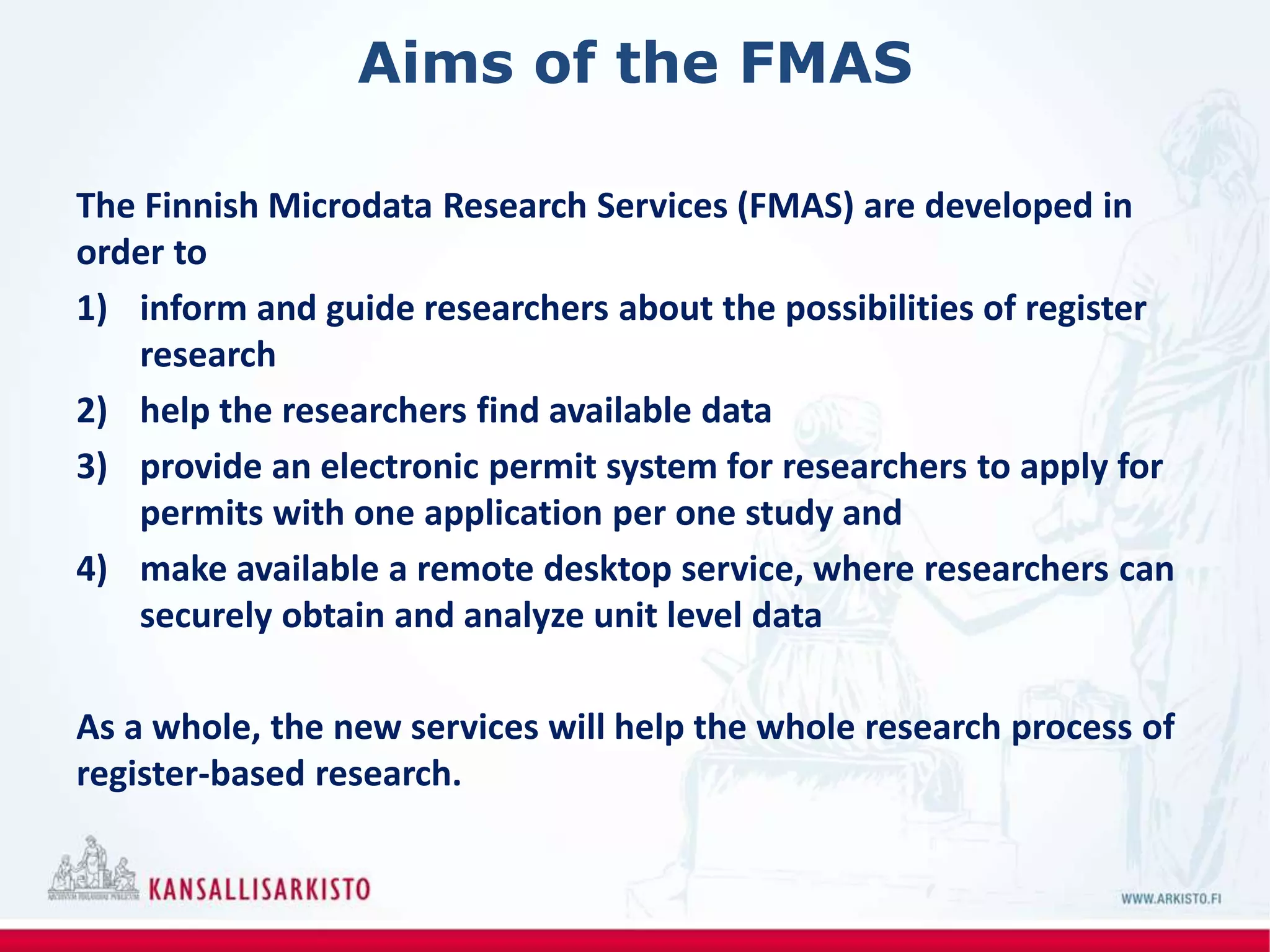 Aims of the FMAS

The Finnish Microdata Research Services (FMAS) are developed in order to

1) inform and guide researchers about the possibilities of register research

2) help the researchers find available data

3) provide an electronic permit system for researchers to apply for permits with one application per one study and

4) make available a remote desktop service, where researchers can securely obtain and analyze unit level data

As a whole, the new services will help the whole research process of register-based research.

KANSALLISARKISTO

WWW.ARKISTO.FI